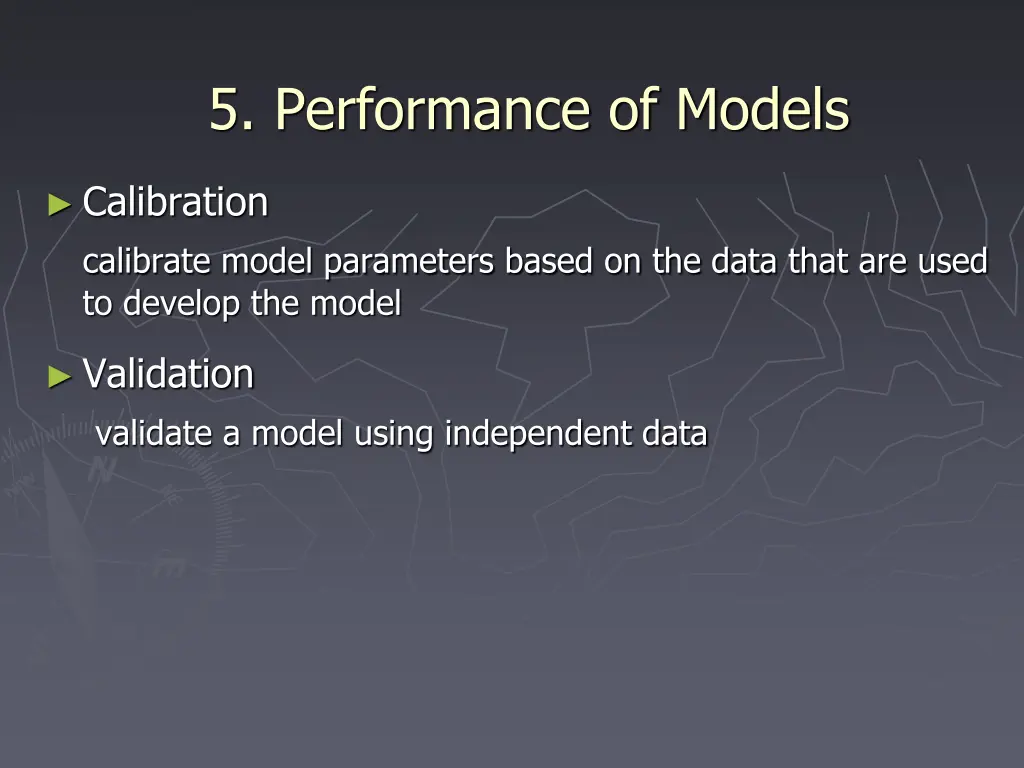 5. Performance of Models

► Calibration

calibrate model parameters based on the data that are used to develop the model

► Validation

validate a model using independent data